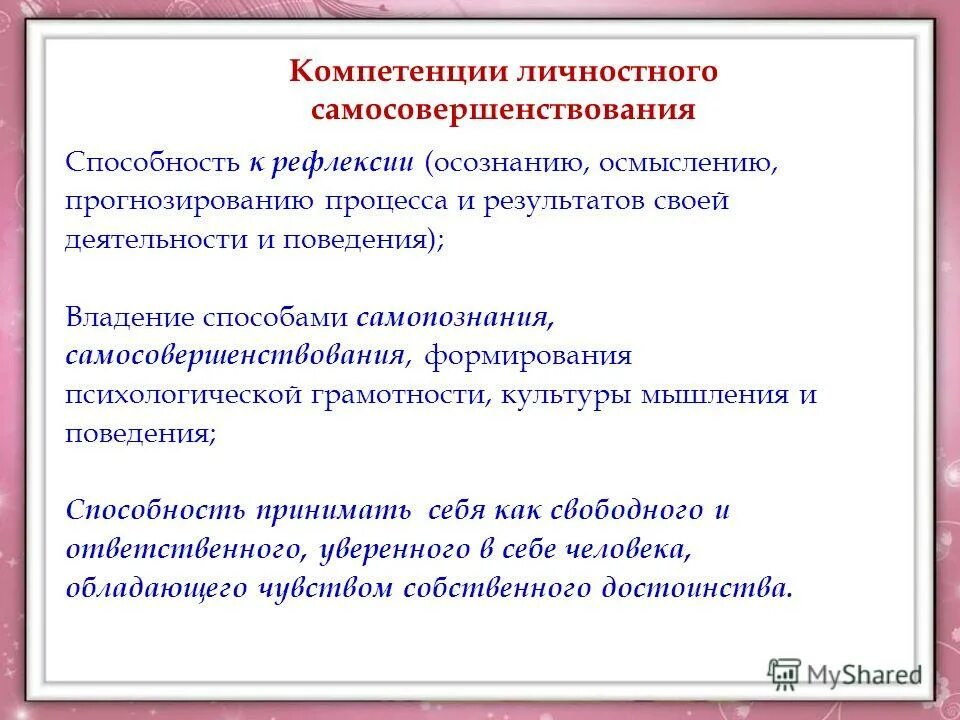 Компетенции личностного самосовершенствования

Способность к рефлексии (осознанию, осмыслению, прогнозированию процесса и результатов своей деятельности и поведения);

Владение способами самопознания, самосовершенствования, формирования психологической грамотности, культуры мышления и поведения;

Способность принимать себя как свободного и ответственного, уверенного в себе человека, обладающего чувством собственного достоинства.

MyShared